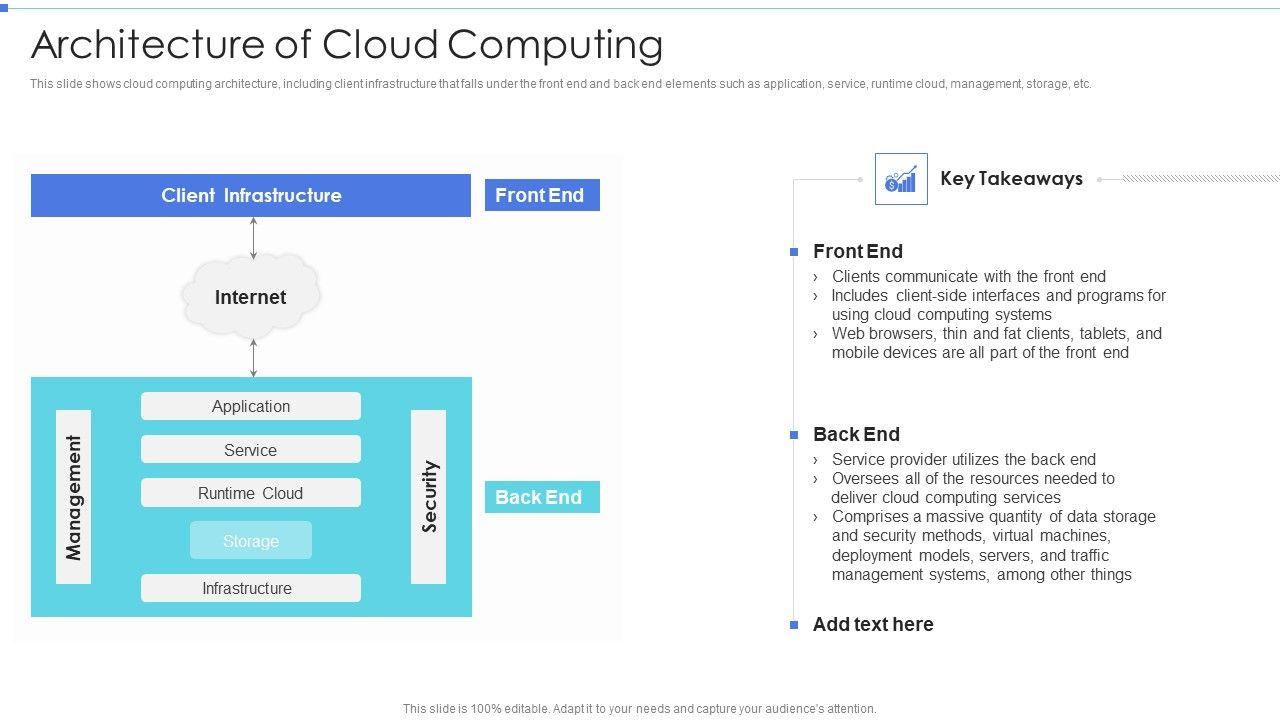 Architecture of Cloud Computing

This slide shows cloud computing architecture, including client infrastructure that falls under the front end and back end elements such as application, service, runtime cloud, management, storage, etc.

Client Infrastructure

Front End

Internet

Management

Application

Service

Runtime Cloud

Storage

Infrastructure

Security

Back End

Key Takeaways

Front End
› Clients communicate with the front end
› Includes client-side interfaces and programs for using cloud computing systems
› Web browsers, thin and fat clients, tablets, and mobile devices are all part of the front end

Back End
› Service provider utilizes the back end
› Oversees all of the resources needed to deliver cloud computing services
› Comprises a massive quantity of data storage and security methods, virtual machines, deployment models, servers, and traffic management systems, among other things

Add text here

This slide is 100% editable. Adapt it to your needs and capture your audience's attention.